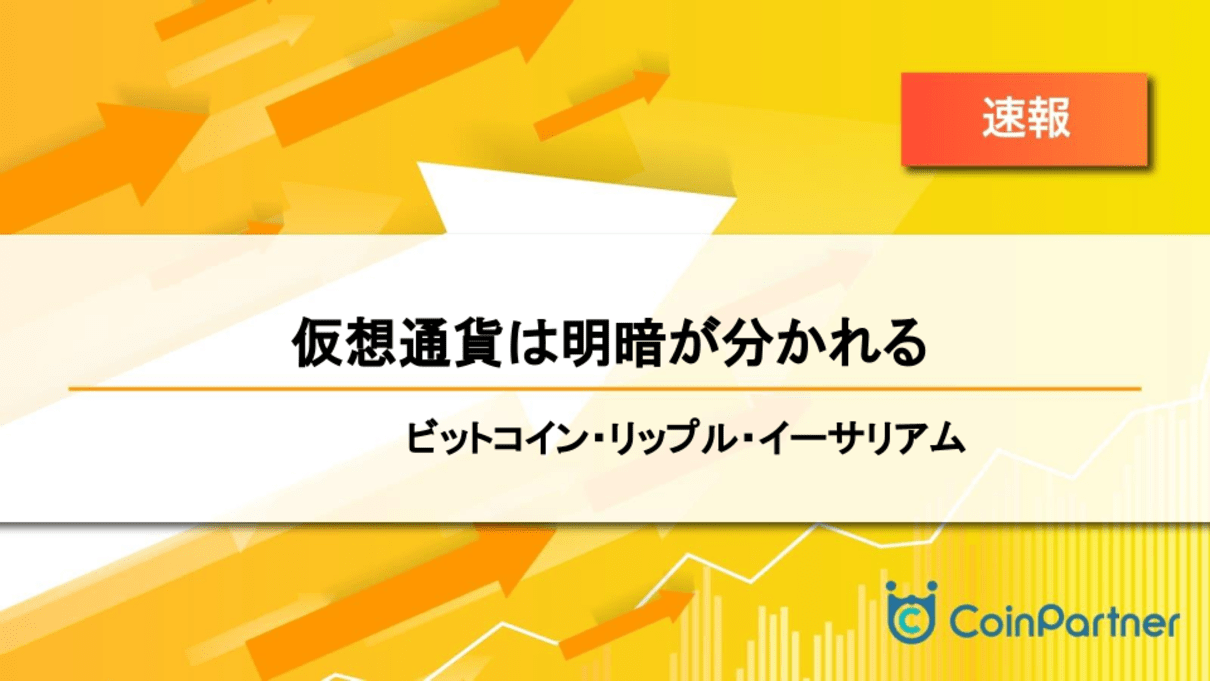 速報

仮想通貨は明暗が分かれる

ビットコイン・リップル・イーサリアム

CoinPartner